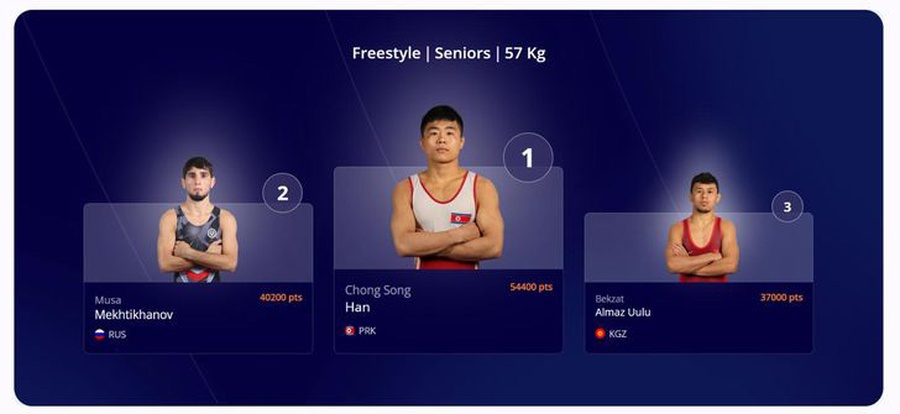 Freestyle | Seniors | 57 Kg

2

Musa
Mekhtikhanov
40200 pts
RUS

1

Chong Song
Han
54400 pts
PRK

3

Bekzat
Almaz Uulu
37000 pts
KGZ